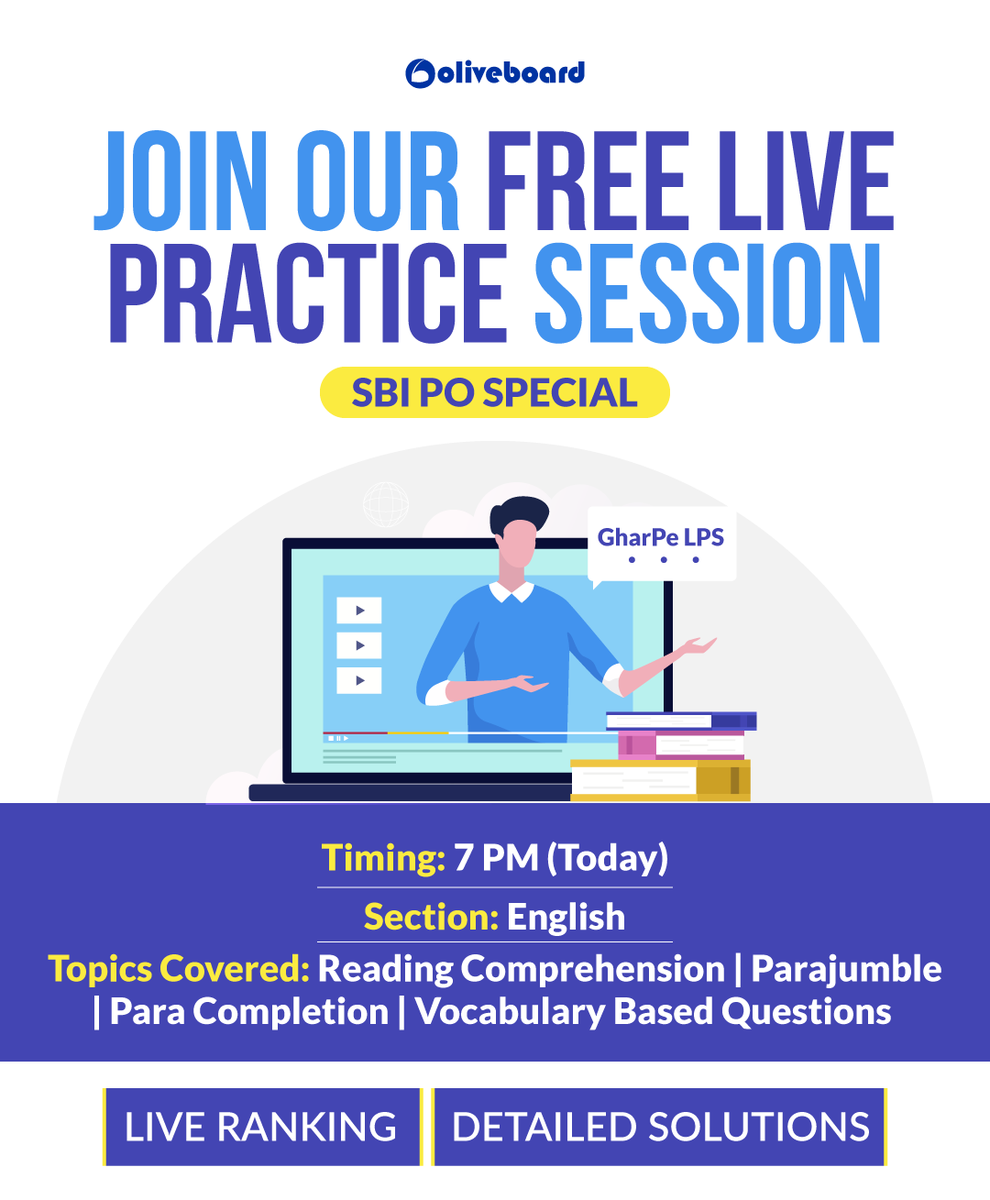 oliveboard

JOIN OUR FREE LIVE PRACTICE SESSION

SBI PO SPECIAL

GharPe LPS

Timing: 7 PM (Today)

Section: English

Topics Covered: Reading Comprehension | Parajumble | Para Completion | Vocabulary Based Questions

LIVE RANKING

DETAILED SOLUTIONS